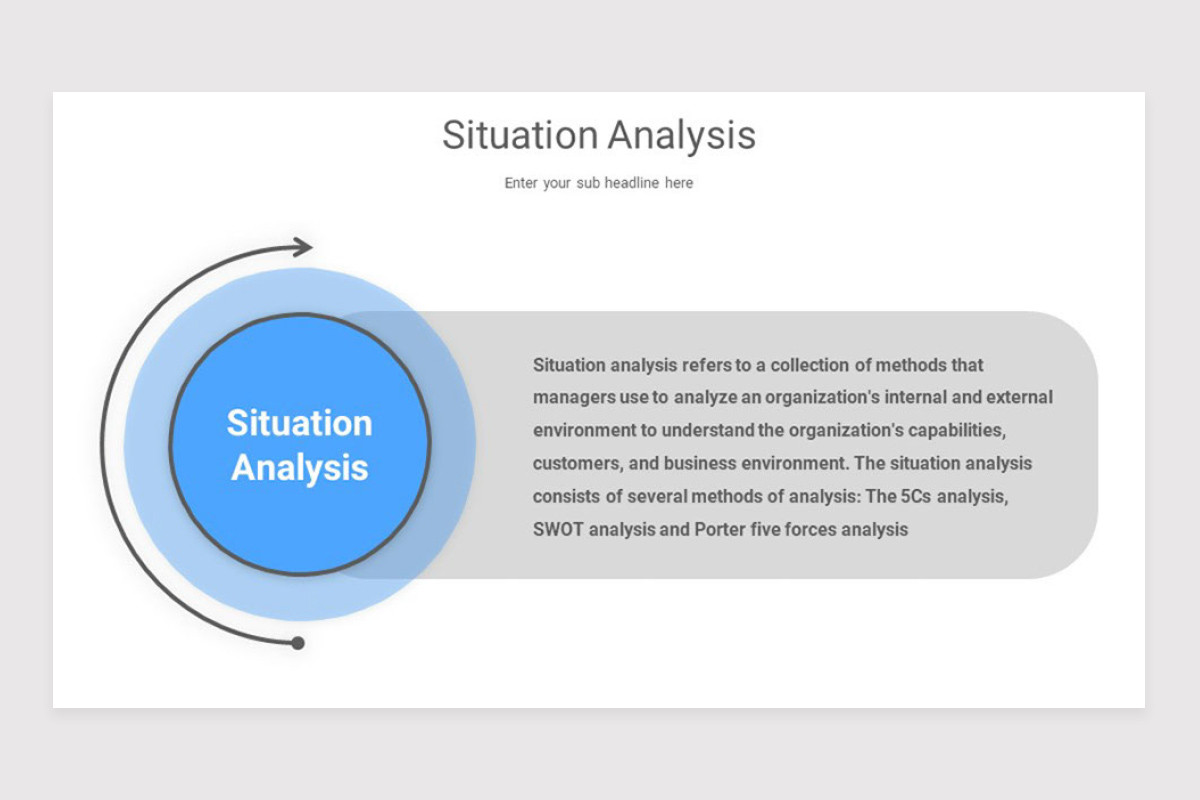 Situation Analysis

Enter your sub headline here

Situation Analysis

Situation analysis refers to a collection of methods that managers use to analyze an organization's internal and external environment to understand the organization's capabilities, customers, and business environment. The situation analysis consists of several methods of analysis: The 5Cs analysis, SWOT analysis and Porter five forces analysis